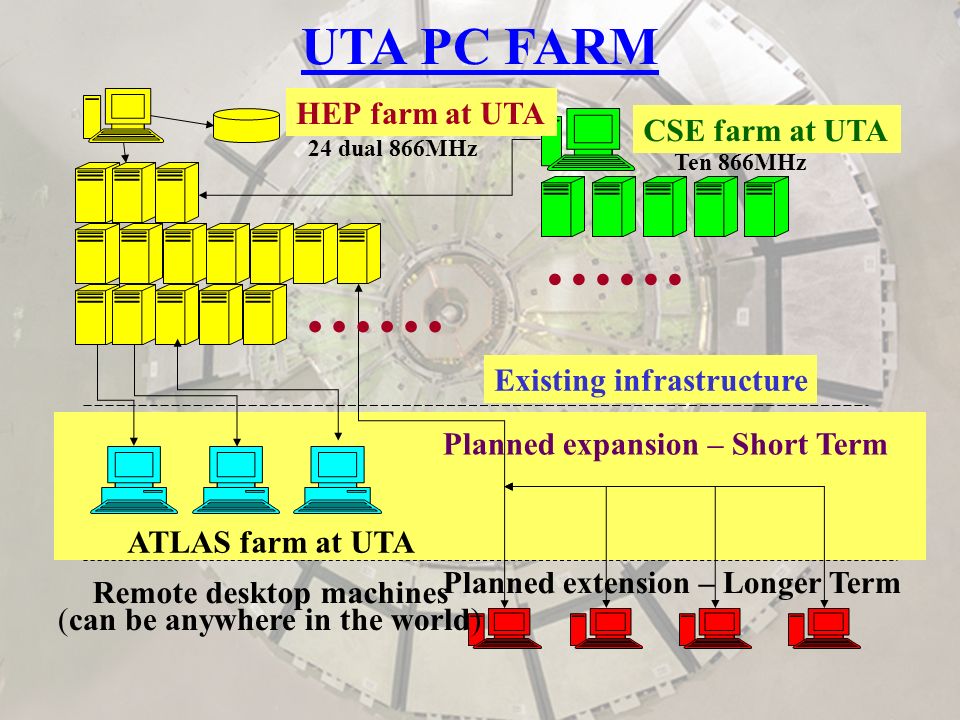 UTA PC FARM

HEP farm at UTA

24 dual 866MHz

CSE farm at UTA

Ten 866MHz

Existing infrastructure

Planned expansion – Short Term

ATLAS farm at UTA

Planned extension – Longer Term

Remote desktop machines (can be anywhere in the world)